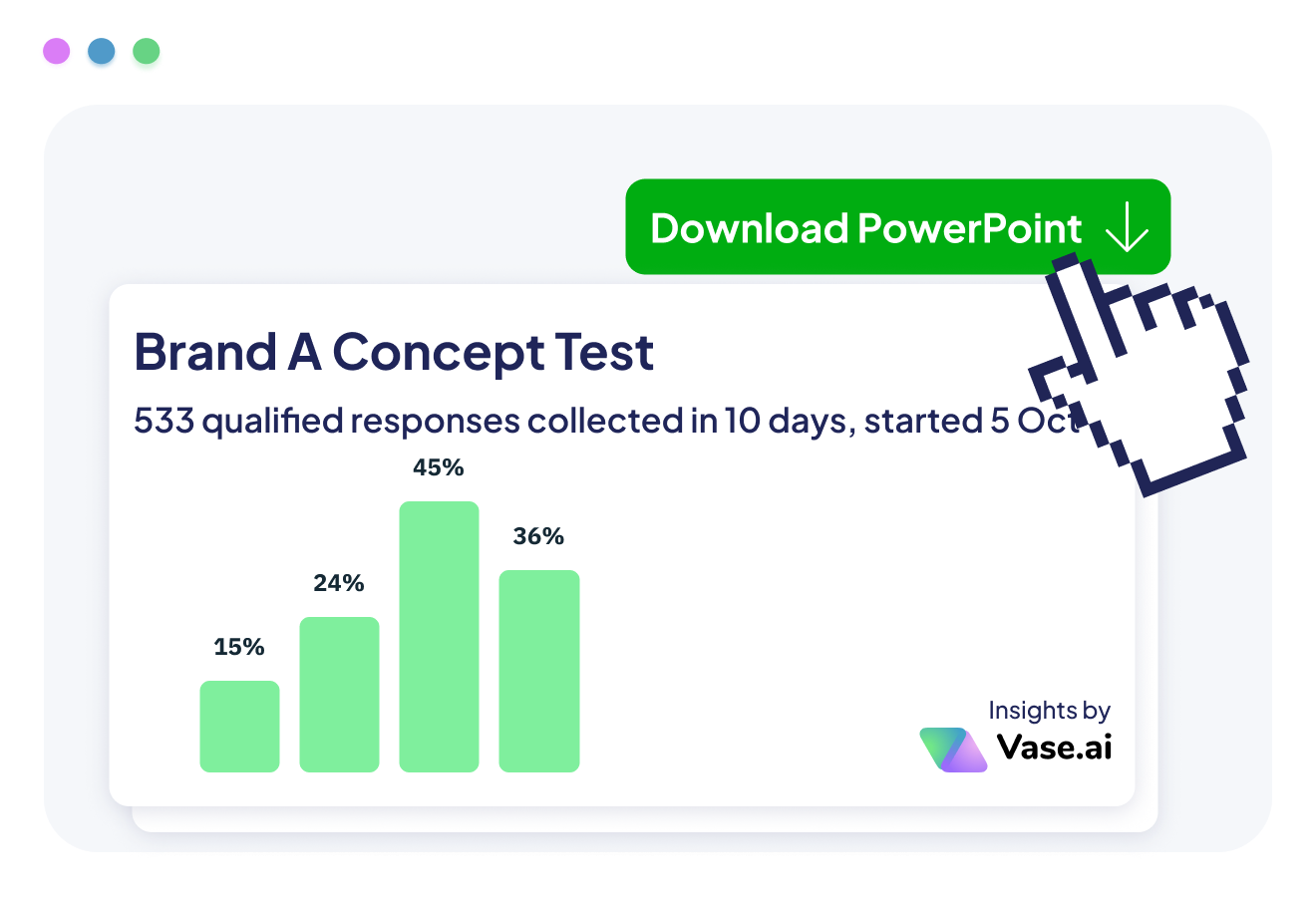 Download PowerPoint

Brand A Concept Test

533 qualified responses collected in 10 days, started 5 Oct

15%
24%
45%
36%

Insights by
Vase.ai